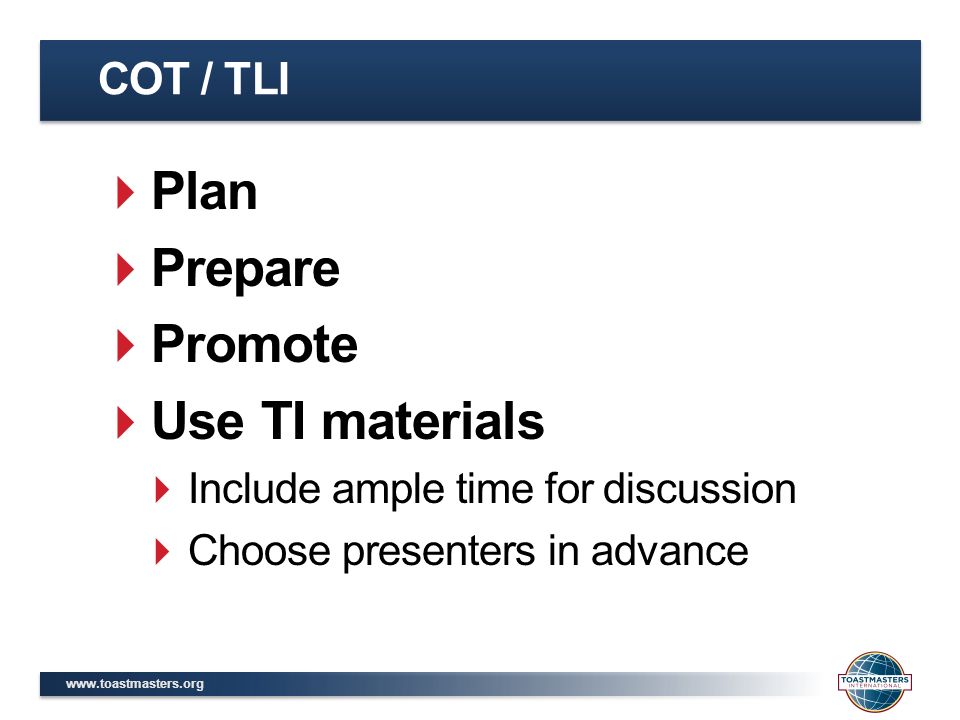 COT / TLI

Plan

Prepare

Promote

Use TI materials

Include ample time for discussion

Choose presenters in advance

www.toastmasters.org

TOASTMASTERS INTERNATIONAL